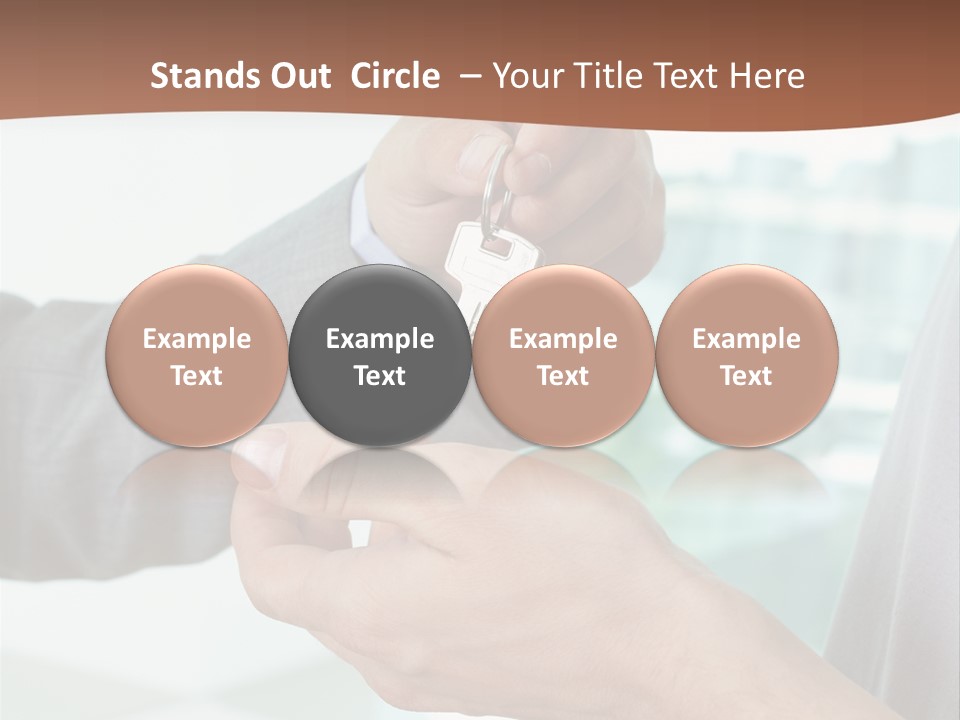 Stands Out Circle – Your Title Text Here

Example Text

Example Text

Example Text

Example Text